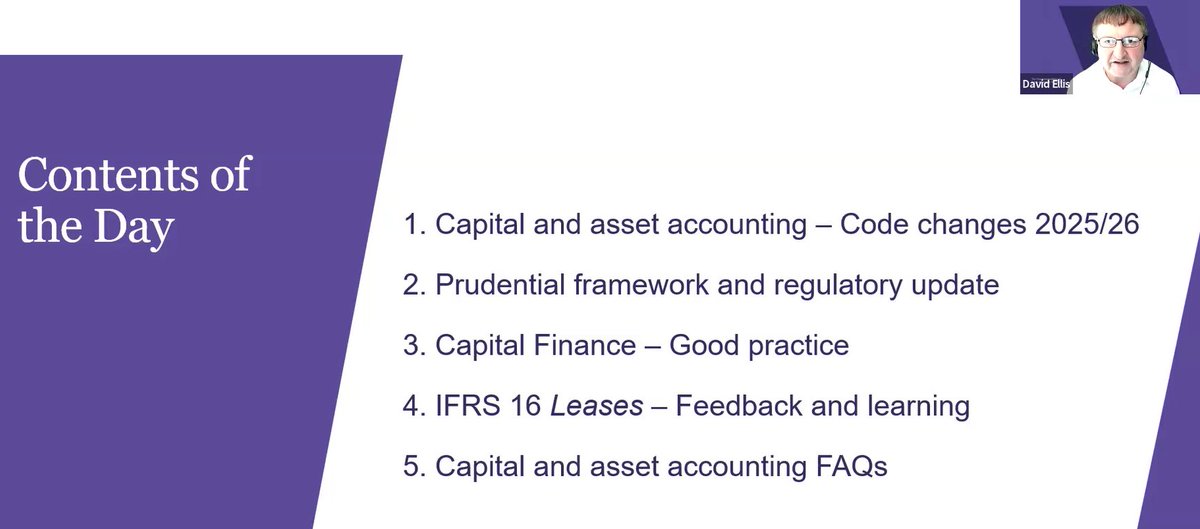 David Ellis

Contents of the Day

1. Capital and asset accounting – Code changes 2025/26

2. Prudential framework and regulatory update

3. Capital Finance – Good practice

4. IFRS 16 Leases – Feedback and learning

5. Capital and asset accounting FAQs